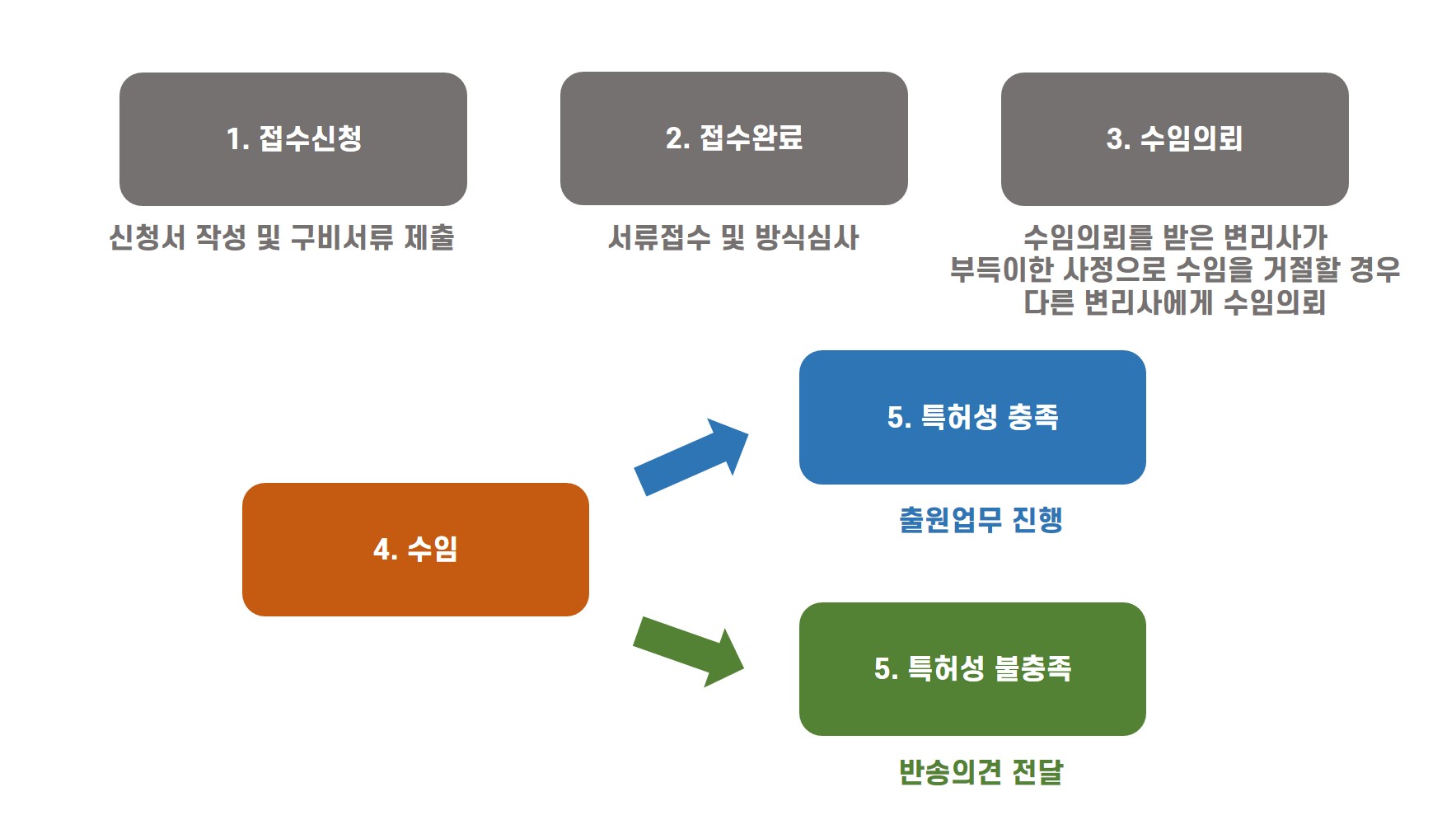 1. 접수신청

신청서 작성 및 구비서류 제출

2. 접수완료

서류접수 및 방식심사

3. 수임의뢰

수임의뢰를 받은 변리사가
부득이한 사정으로 수임을 거절할 경우
다른 변리사에게 수임의뢰

4. 수임

5. 특허성 충족

출원업무 진행

5. 특허성 불충족

반송의견 전달